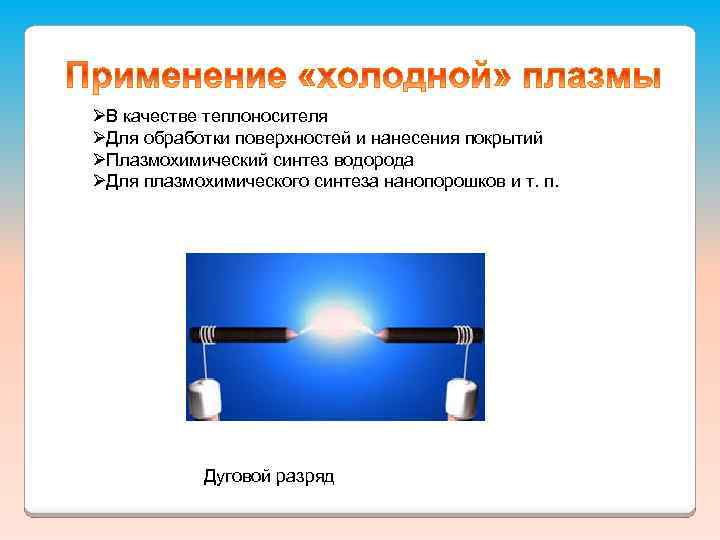 Применение «холодной» плазмы

➢В качестве теплоносителя
➢Для обработки поверхностей и нанесения покрытий
➢Плазмохимический синтез водорода
➢Для плазмохимического синтеза нанопорошков и т. п.

Дуговой разряд